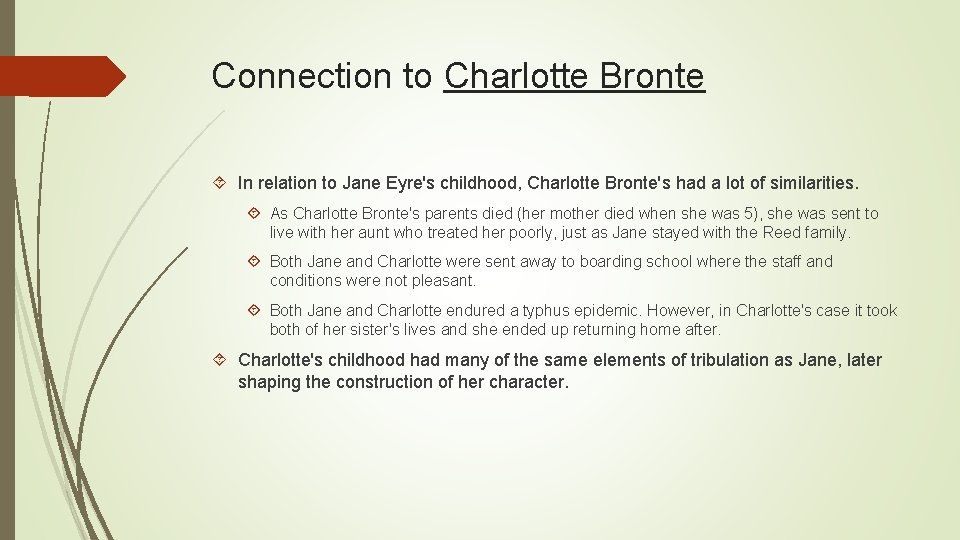 Connection to Charlotte Bronte

In relation to Jane Eyre's childhood, Charlotte Bronte's had a lot of similarities.

As Charlotte Bronte's parents died (her mother died when she was 5), she was sent to live with her aunt who treated her poorly, just as Jane stayed with the Reed family.

Both Jane and Charlotte were sent away to boarding school where the staff and conditions were not pleasant.

Both Jane and Charlotte endured a typhus epidemic. However, in Charlotte's case it took both of her sister's lives and she ended up returning home after.

Charlotte's childhood had many of the same elements of tribulation as Jane, later shaping the construction of her character.